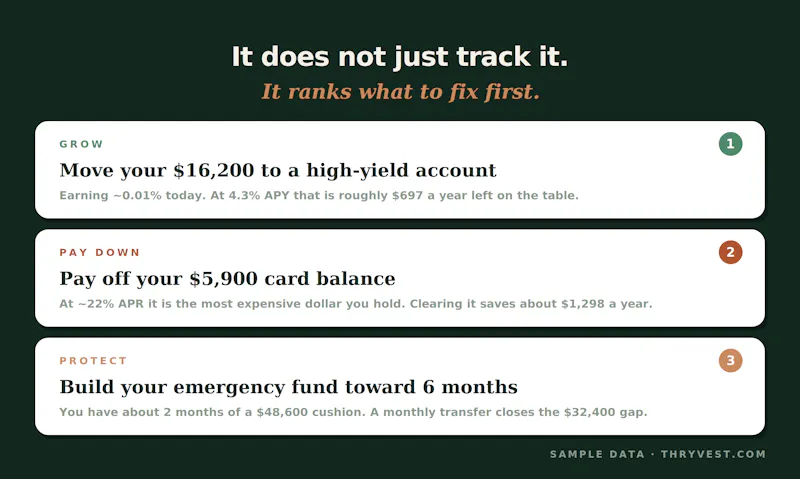 It does not just track it.
It ranks what to fix first.

GROW
1
Move your \$16,200 to a high-yield account
Earning ~0.01% today. At 4.3% APY that is roughly \$697 a year left on the table.

PAY DOWN
2
Pay off your \$5,900 card balance
At ~22% APR it is the most expensive dollar you hold. Clearing it saves about \$1,298 a year.

PROTECT
3
Build your emergency fund toward 6 months
You have about 2 months of a \$48,600 cushion. A monthly transfer closes the \$32,400 gap.

SAMPLE DATA · THRYVEST.COM